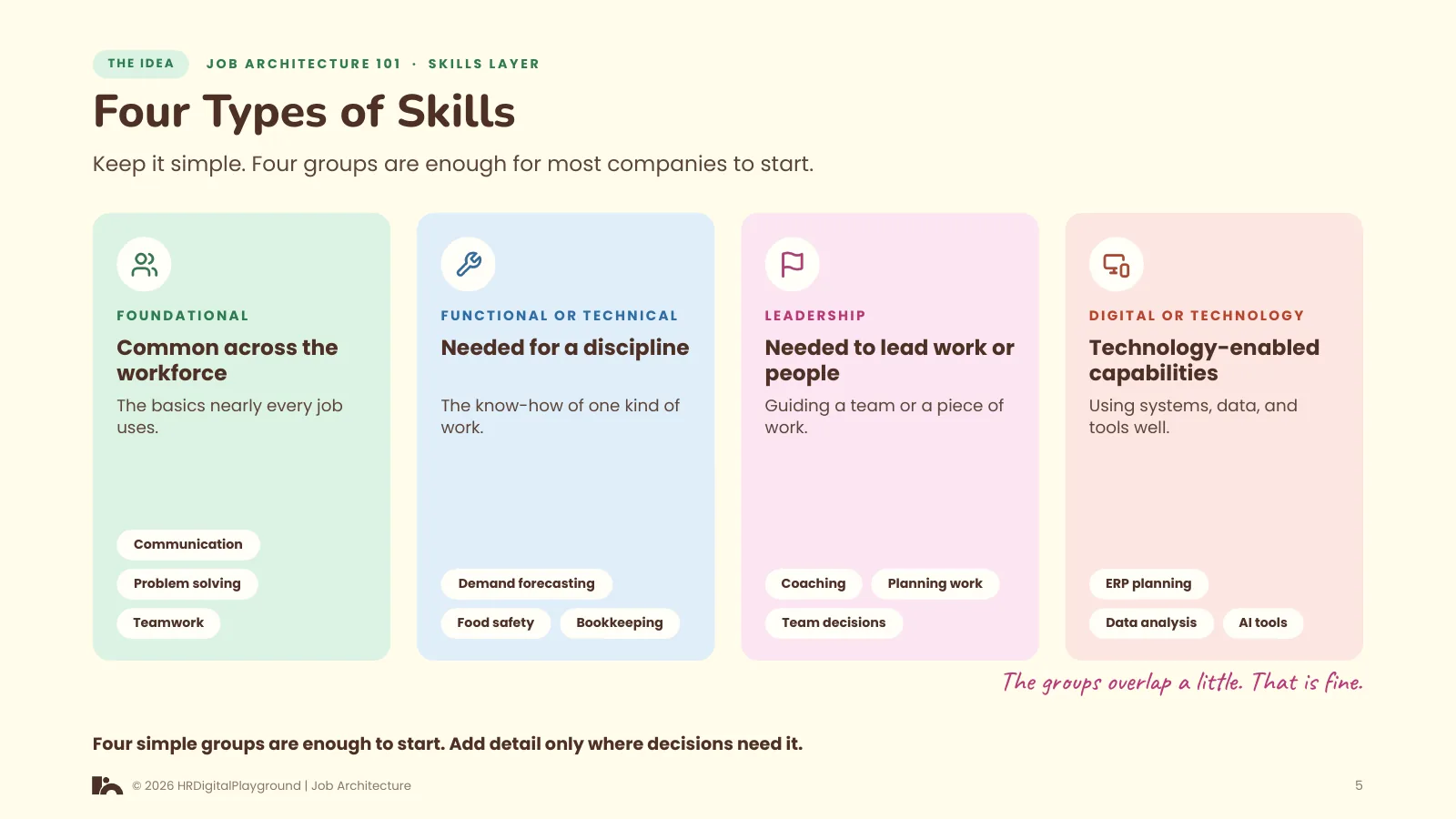 THE IDEA JOB ARCHITECTURE 101 · SKILLS LAYER

Four Types of Skills

Keep it simple. Four groups are enough for most companies to start.

FOUNDATIONAL

Common across the workforce

The basics nearly every job uses.

Communication

Problem solving

Teamwork

FUNCTIONAL OR TECHNICAL

Needed for a discipline

The know-how of one kind of work.

Demand forecasting

Food safety

Bookkeeping

LEADERSHIP

Needed to lead work or people

Guiding a team or a piece of work.

Coaching

Planning work

Team decisions

DIGITAL OR TECHNOLOGY

Technology-enabled capabilities

Using systems, data, and tools well.

ERP planning

Data analysis

AI tools

The groups overlap a little. That is fine.

Four simple groups are enough to start. Add detail only where decisions need it.

© 2026 HRDigitalPlayground | Job Architecture

5